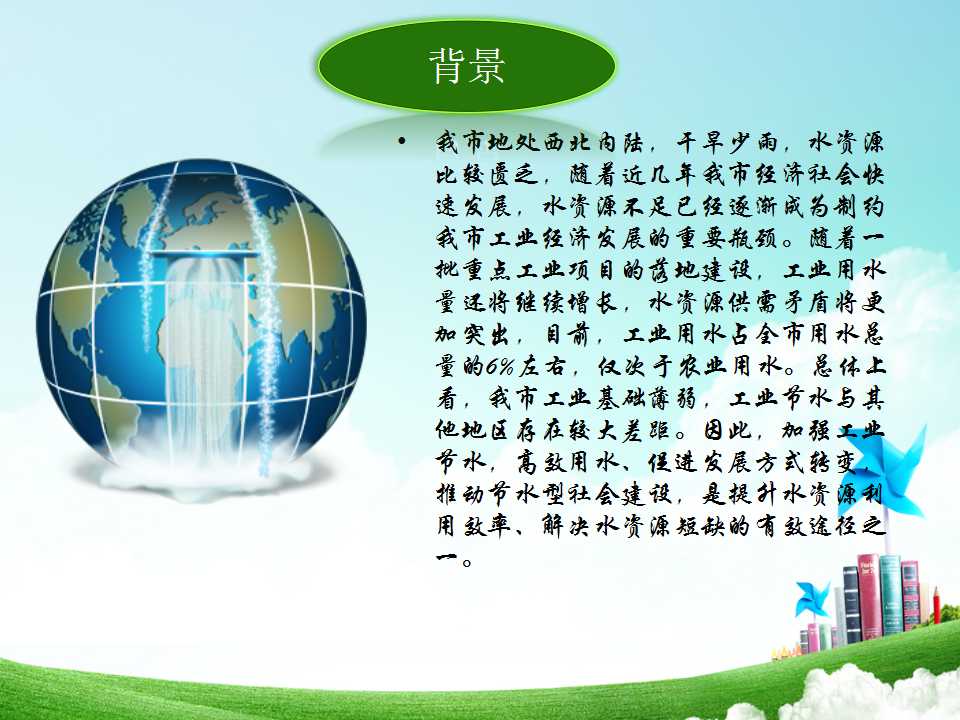 背景

• 我市地处西北内陆，干旱少雨，水资源比较匮乏，随着近几年我市经济社会快速发展，水资源不足已经逐渐成为制约我市工业经济发展的重要瓶颈。随着一批重点工业项目的落地建设，工业用水量还将继续增长，水资源供需矛盾将更加突出，目前，工业用水占全市用水总量的6%左右，仅次于农业用水。总体上看，我市工业基础薄弱，工业节水与其他地区存在较大差距。因此，加强工业节水，高效用水、促进发展方式转变，推动节水型社会建设，是提升水资源利用效率、解决水资源短缺的有效途径之一。